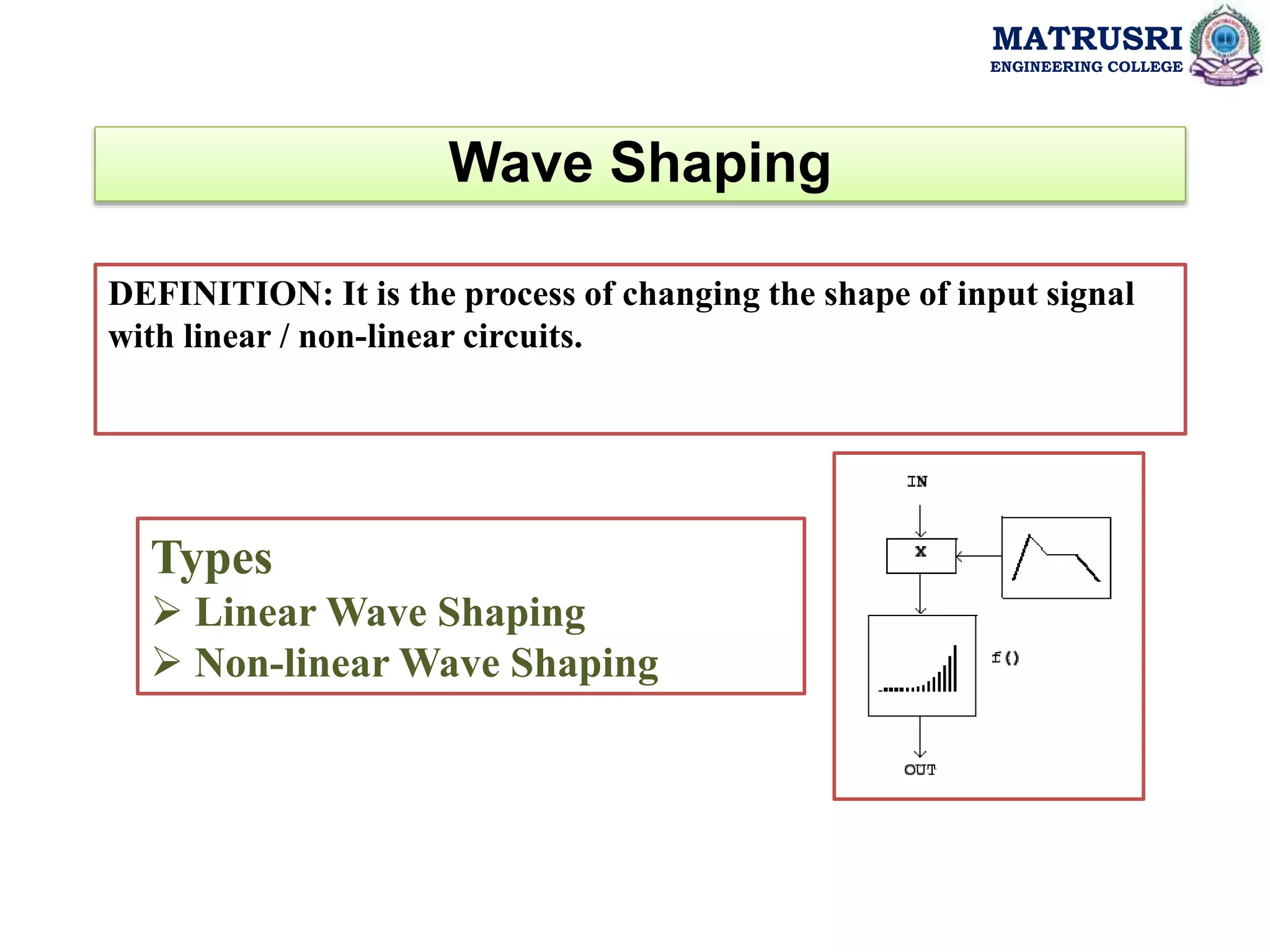 MATRUSRI
ENGINEERING COLLEGE

Wave Shaping

DEFINITION: It is the process of changing the shape of input signal with linear / non-linear circuits.

Types
➢ Linear Wave Shaping
➢ Non-linear Wave Shaping

IN
x
f()
OUT